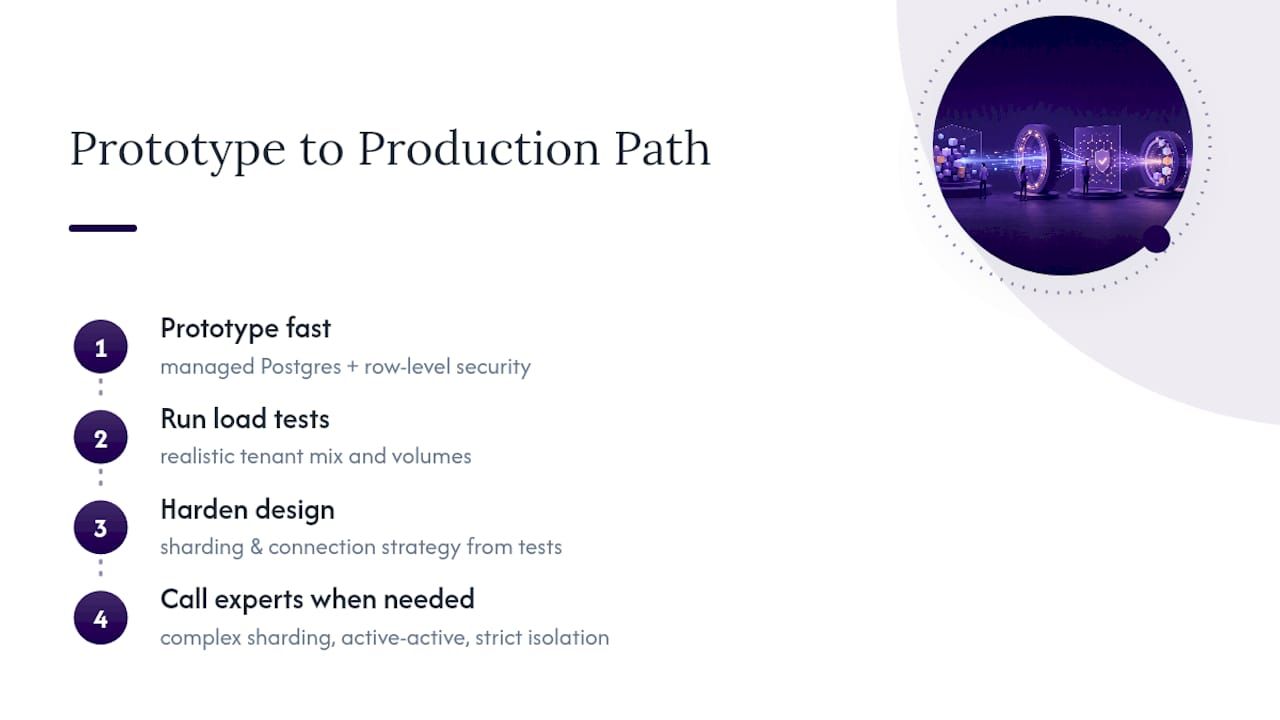 Prototype to Production Path

1
Prototype fast
managed Postgres + row-level security

2
Run load tests
realistic tenant mix and volumes

3
Harden design
sharding & connection strategy from tests

4
Call experts when needed
complex sharding, active-active, strict isolation